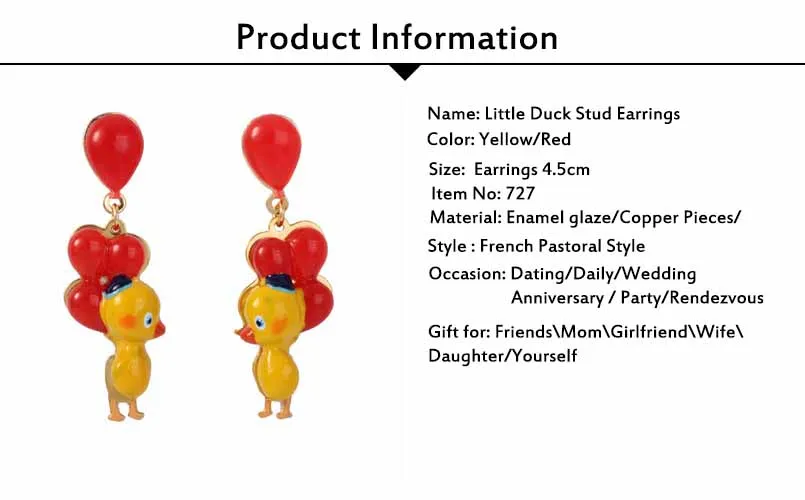 Product Information

Name: Little Duck Stud Earrings
Color: Yellow/Red
Size: Earrings 4.5cm
Item No: 727
Material: Enamel glaze/Copper Pieces/
Style : French Pastoral Style
Occasion: Dating/Daily/Wedding Anniversary / Party/Rendezvous
Gift for: Friends\Mom\Girlfriend\Wife\ Daughter/Yourself